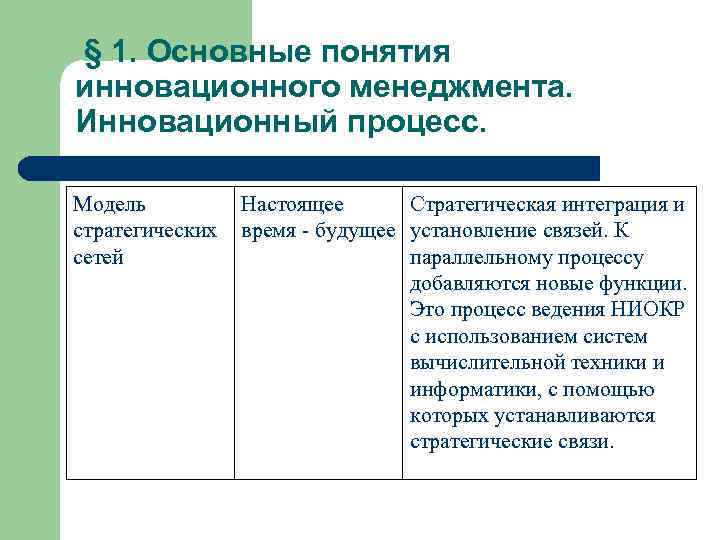 § 1. Основные понятия инновационного менеджмента. Инновационный процесс.

| Модель стратегических сетей | Настоящее время - будущее | Стратегическая интеграция и установление связей. К параллельному процессу добавляются новые функции. Это процесс ведения НИОКР с использованием систем вычислительной техники и информатики, с помощью которых устанавливаются стратегические связи. |
|---|---|---|